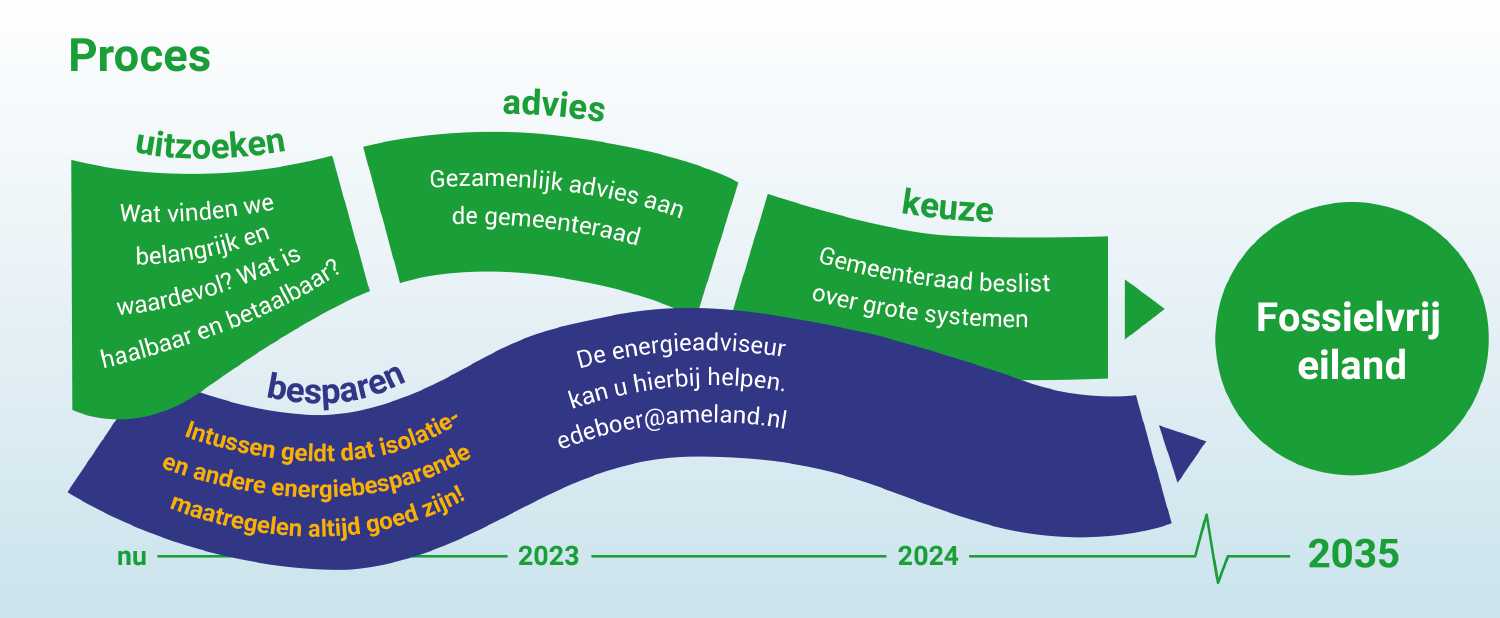 Proces

uitzoeken

Wat vinden we belangrijk en waardevol? Wat is haalbaar en betaalbaar?

advies

Gezamenlijk advies aan de gemeenteraad

keuze

Gemeenteraad beslist over grote systemen

Fossielvrij eiland

besparen

Intussen geldt dat isolatie- en andere energiebesparende maatregelen altijd goed zijn!

De energieadviseur kan u hierbij helpen. edeboer@ameland.nl

nu

2023

2024

2035